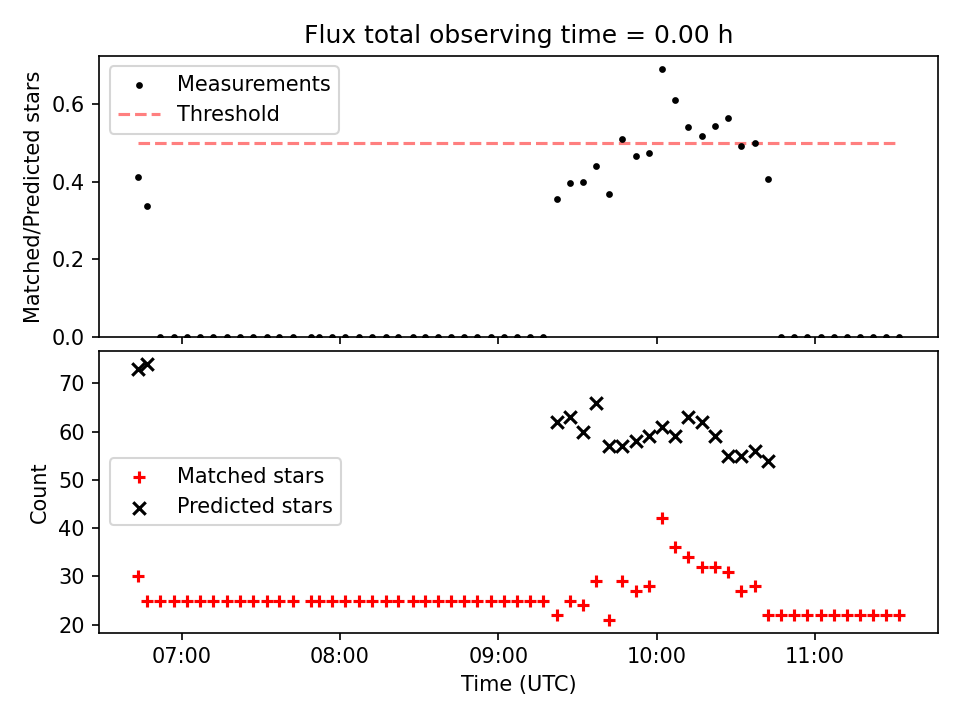 Flux total observing time = 0.00 h

Measurements
Threshold

Matched/Predicted stars

0.6
0.4
0.2
0.0

Matched stars
Predicted stars

Count

70
60
50
40
30
20

07:00
08:00
09:00
10:00
11:00

Time (UTC)